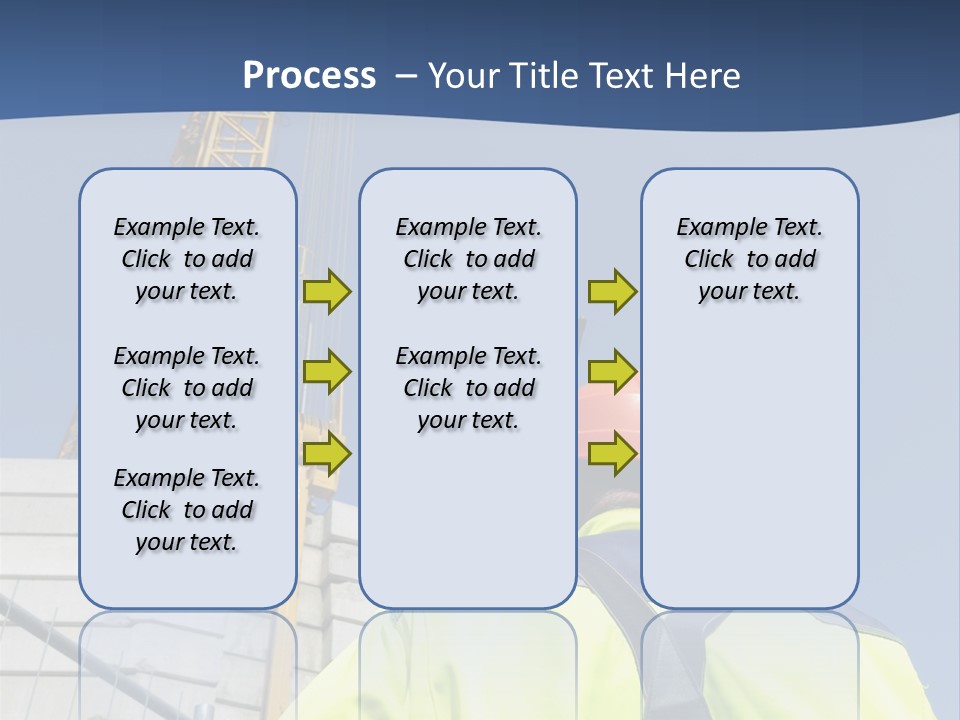 Process – Your Title Text Here

Example Text. Click to add your text.

Example Text. Click to add your text.

Example Text. Click to add your text.

Example Text. Click to add your text.

Example Text. Click to add your text.

Example Text. Click to add your text.